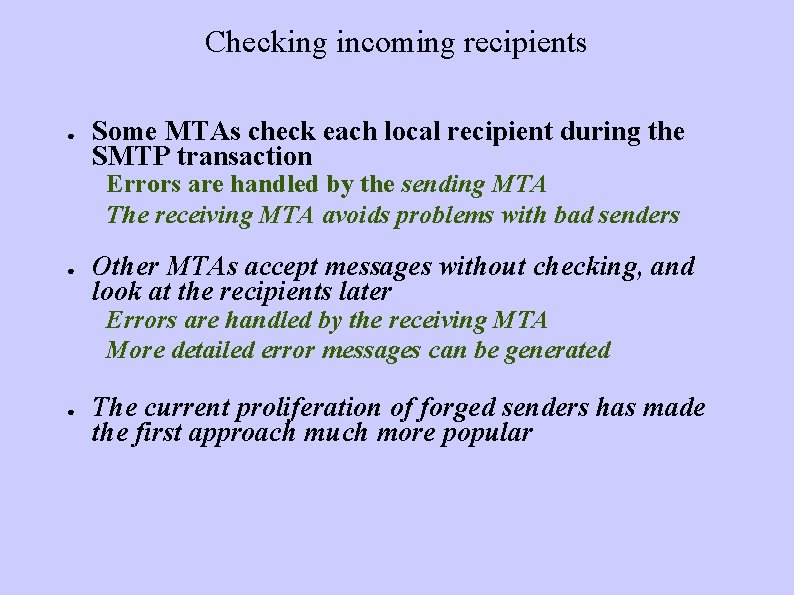 Checking incoming recipients

● Some MTAs check each local recipient during the SMTP transaction

Errors are handled by the sending MTA

The receiving MTA avoids problems with bad senders

● Other MTAs accept messages without checking, and look at the recipients later

Errors are handled by the receiving MTA

More detailed error messages can be generated

● The current proliferation of forged senders has made the first approach much more popular